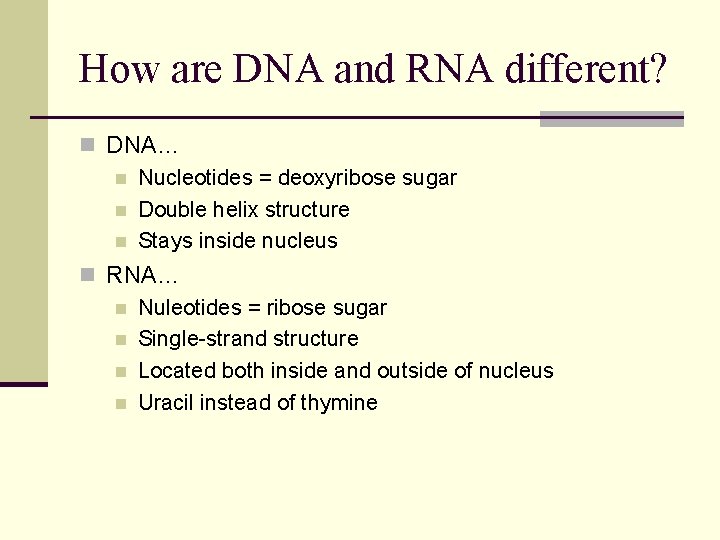 How are DNA and RNA different?

- DNA…
  - Nucleotides = deoxyribose sugar
  - Double helix structure
  - Stays inside nucleus
- RNA…
  - Nuleotides = ribose sugar
  - Single-strand structure
  - Located both inside and outside of nucleus
  - Uracil instead of thymine